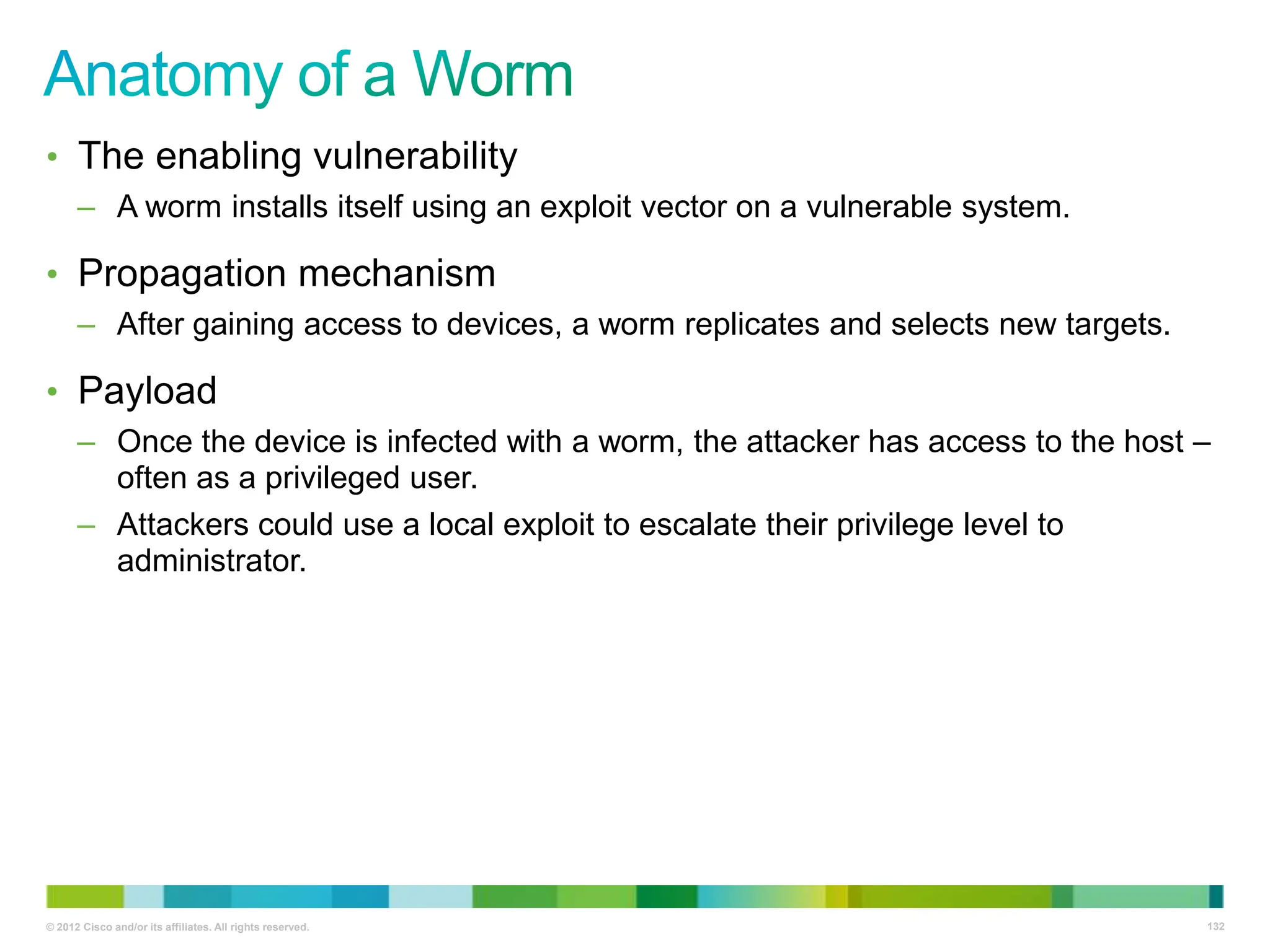 Anatomy of a Worm

• The enabling vulnerability
– A worm installs itself using an exploit vector on a vulnerable system.

• Propagation mechanism
– After gaining access to devices, a worm replicates and selects new targets.

• Payload
– Once the device is infected with a worm, the attacker has access to the host – often as a privileged user.
– Attackers could use a local exploit to escalate their privilege level to administrator.

© 2012 Cisco and/or its affiliates. All rights reserved.

132